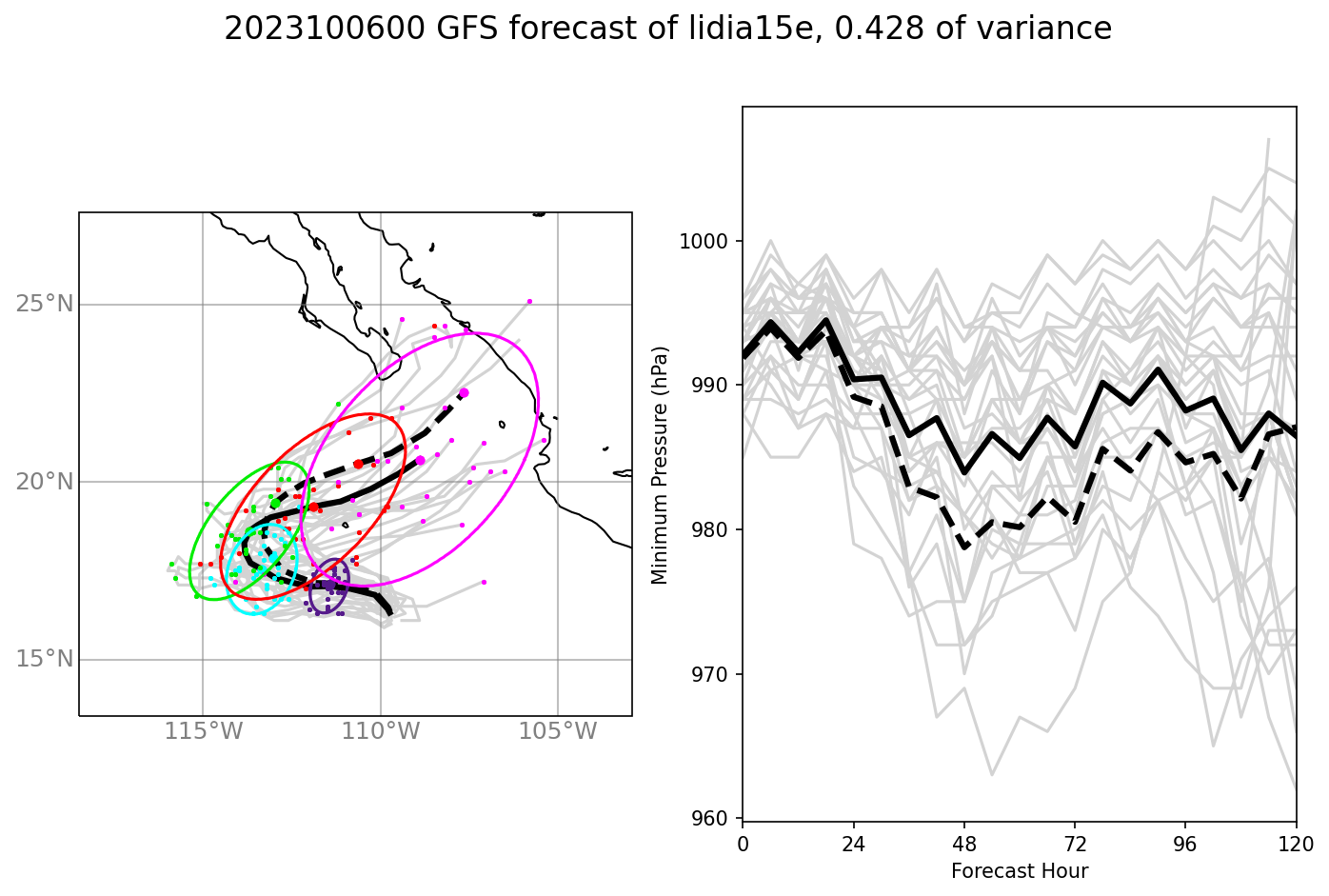 2023100600 GFS forecast of lidia15e, 0.428 of variance

25°N
20°N
15°N
115°W
110°W
105°W

Minimum Pressure (hPa)
1000
990
980
970
960
0
24
48
72
96
120
Forecast Hour